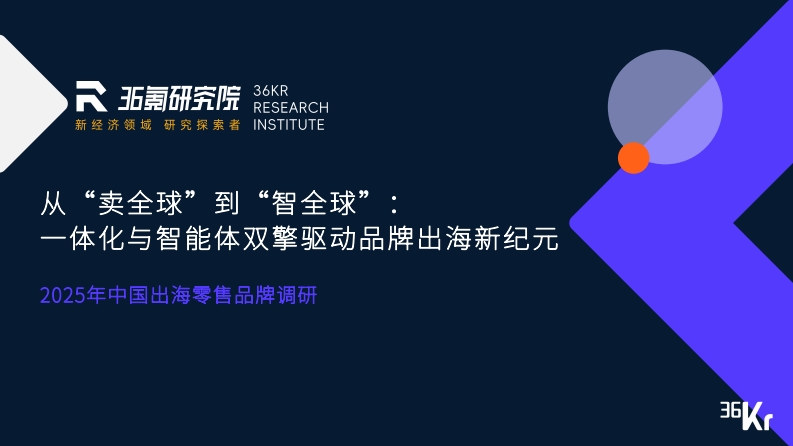 36氪研究院 36KR RESEARCH INSTITUTE
新经济领域 研究探索者

从“卖全球”到“智全球”：
一体化与智能体双擎驱动品牌出海新纪元

2025年中国出海零售品牌调研

36Kr